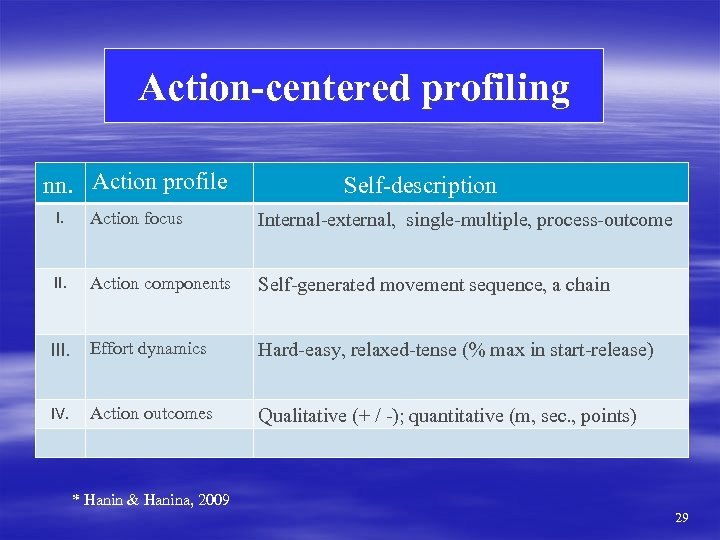 Action-centered profiling

| nn. | Action profile | Self-description |
|---|---|---|
| I. | Action focus | Internal-external, single-multiple, process-outcome |
| II. | Action components | Self-generated movement sequence, a chain |
| III. | Effort dynamics | Hard-easy, relaxed-tense (% max in start-release) |
| IV. | Action outcomes | Qualitative (+ / -); quantitative (m, sec., points) |
| | | |

* Hanin & Hanina, 2009

29